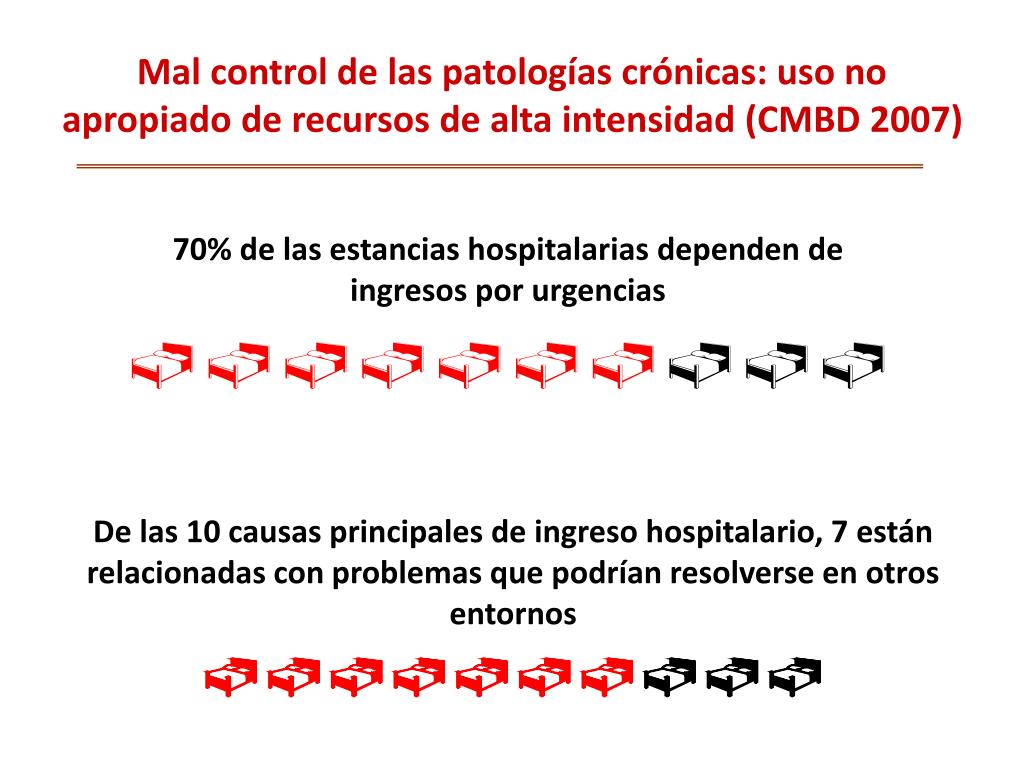 Mal control de las patologías crónicas: uso no apropiado de recursos de alta intensidad (CMBD 2007)

70% de las estancias hospitalarias dependen de ingresos por urgencias

De las 10 causas principales de ingreso hospitalario, 7 están relacionadas con problemas que podrían resolverse en otros entornos